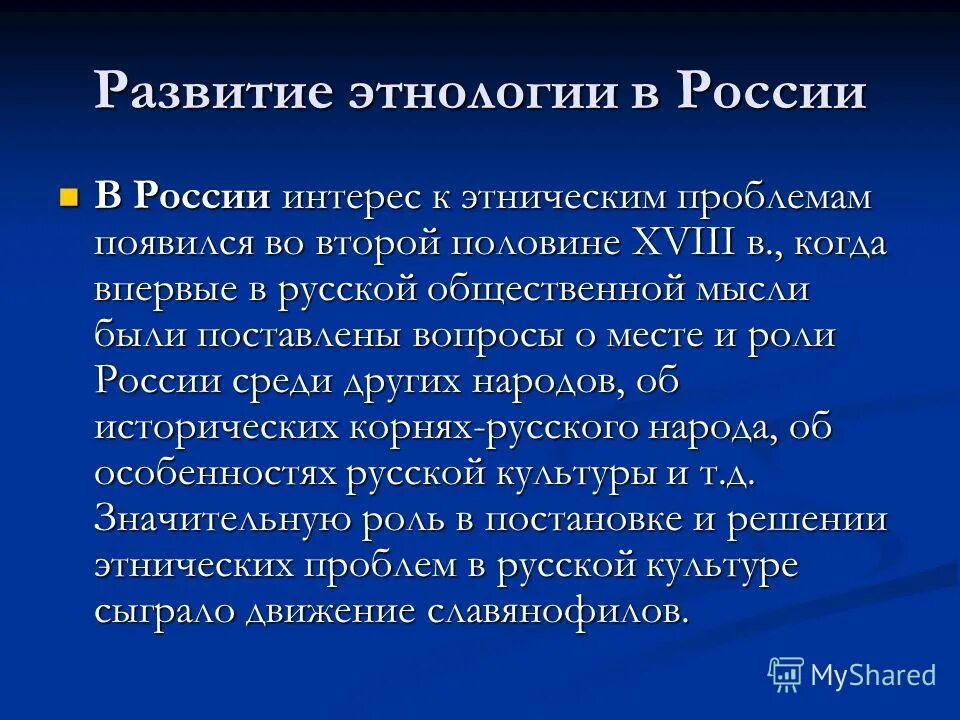 Развитие этнологии в России

В России интерес к этническим проблемам появился во второй половине XVIII в., когда впервые в русской общественной мысли были поставлены вопросы о месте и роли России среди других народов, об исторических корнях-русского народа, об особенностях русской культуры и т.д. Значительную роль в постановке и решении этнических проблем в русской культуре сыграло движение славянофилов.

MyShared